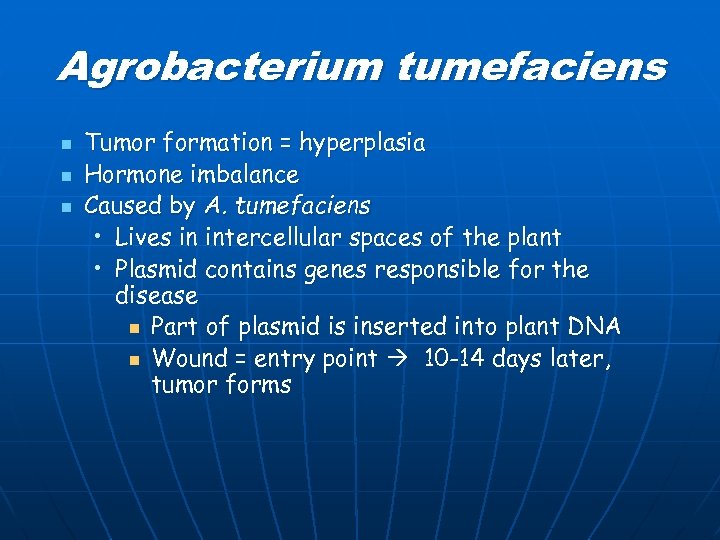 Agrobacterium tumefaciens

- Tumor formation = hyperplasia
- Hormone imbalance
- Caused by A. tumefaciens
  - Lives in intercellular spaces of the plant
  - Plasmid contains genes responsible for the disease
    - Part of plasmid is inserted into plant DNA
    - Wound = entry point → 10-14 days later, tumor forms